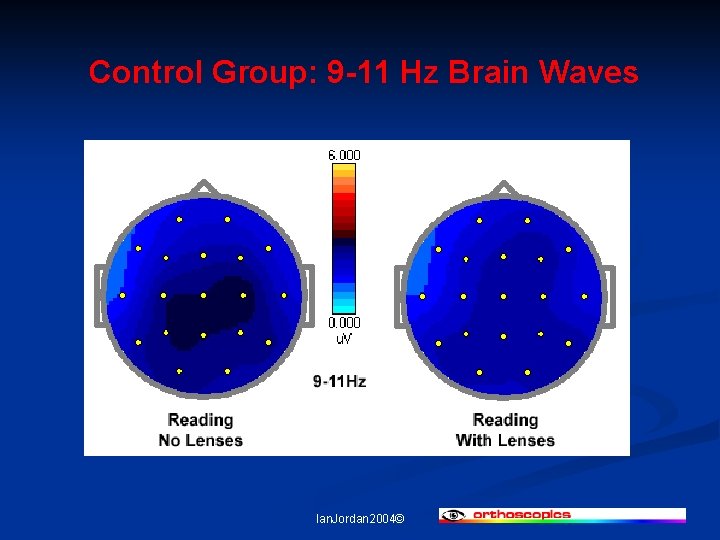 Control Group: 9-11 Hz Brain Waves

6.000

0.000
uV

9-11Hz

Reading
No Lenses

Reading
With Lenses

IanJordan2004©

orthoscopics